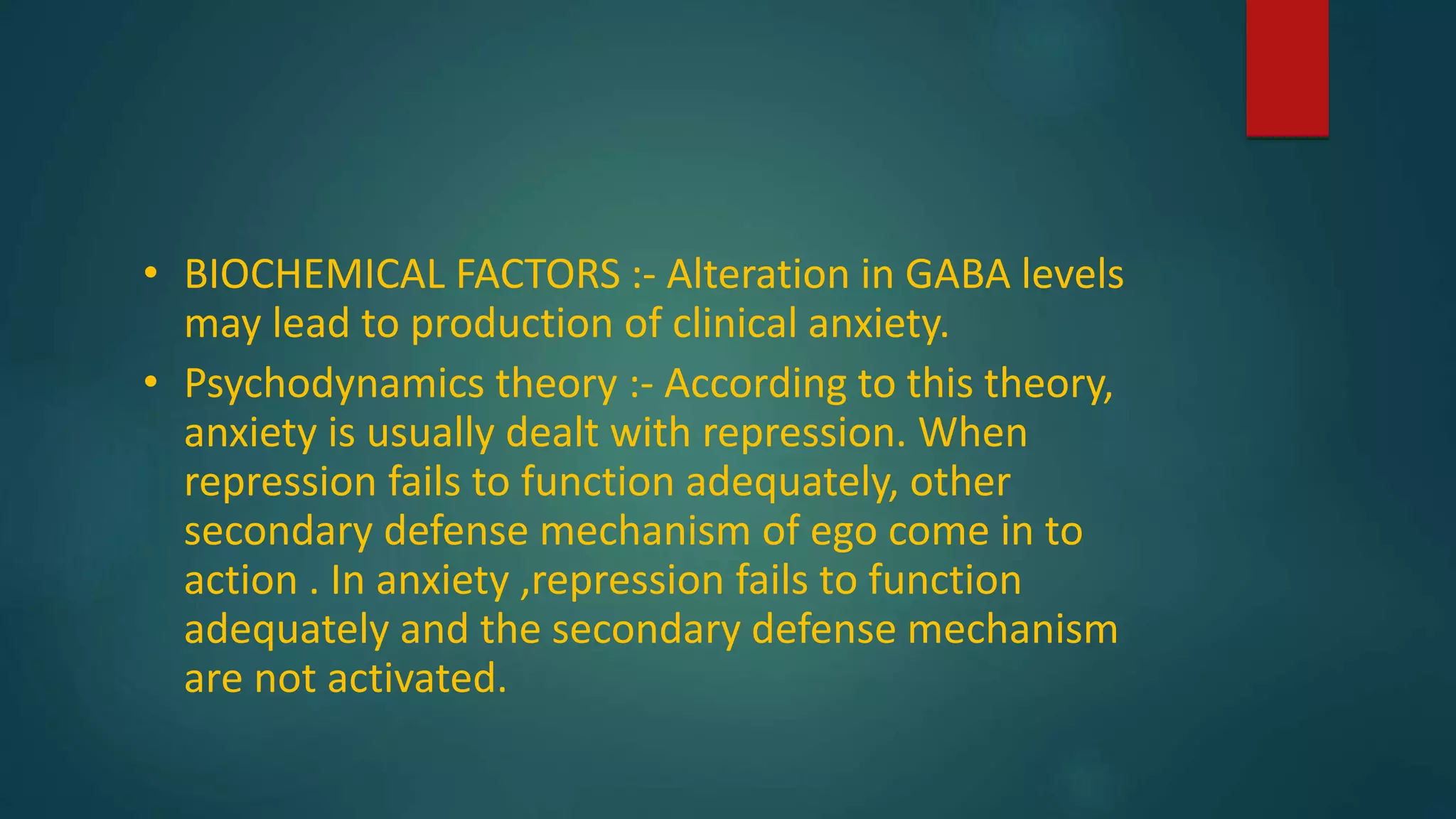 • BIOCHEMICAL FACTORS :- Alteration in GABA levels may lead to production of clinical anxiety.
• Psychodynamics theory :- According to this theory, anxiety is usually dealt with repression. When repression fails to function adequately, other secondary defense mechanism of ego come in to action . In anxiety ,repression fails to function adequately and the secondary defense mechanism are not activated.